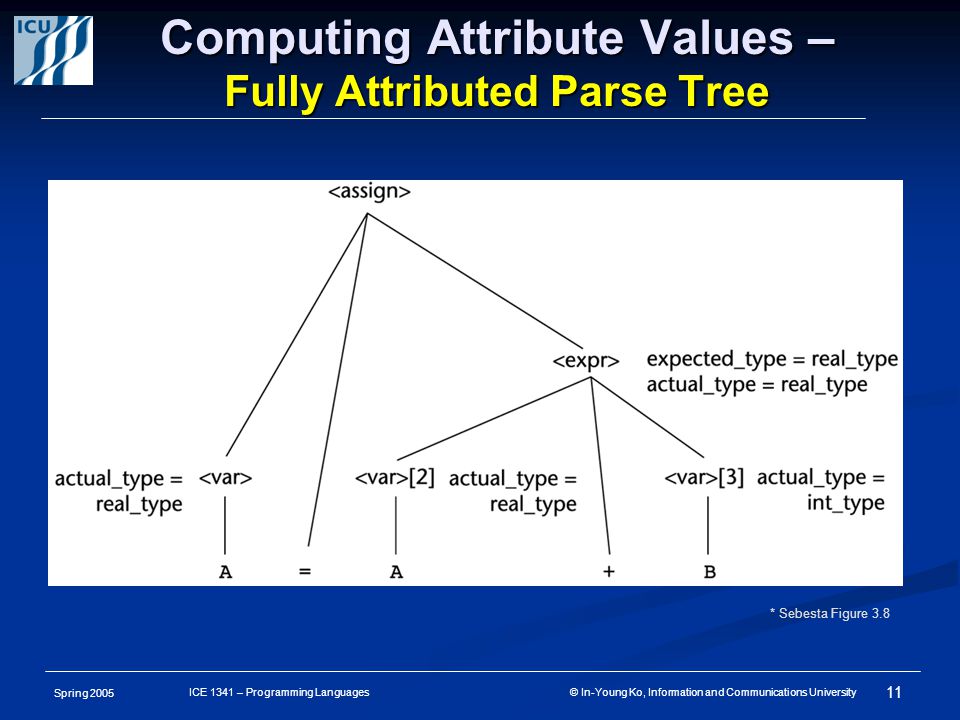 ICU

Computing Attribute Values –
Fully Attributed Parse Tree

<assign>

<expr>
expected_type = real_type
actual_type = real_type

actual_type = real_type
<var>

<var>[2]
actual_type = real_type

<var>[3]
actual_type = int_type

A = A + B

* Sebesta Figure 3.8

Spring 2005
ICE 1341 – Programming Languages
© In-Young Ko, Information and Communications University
11